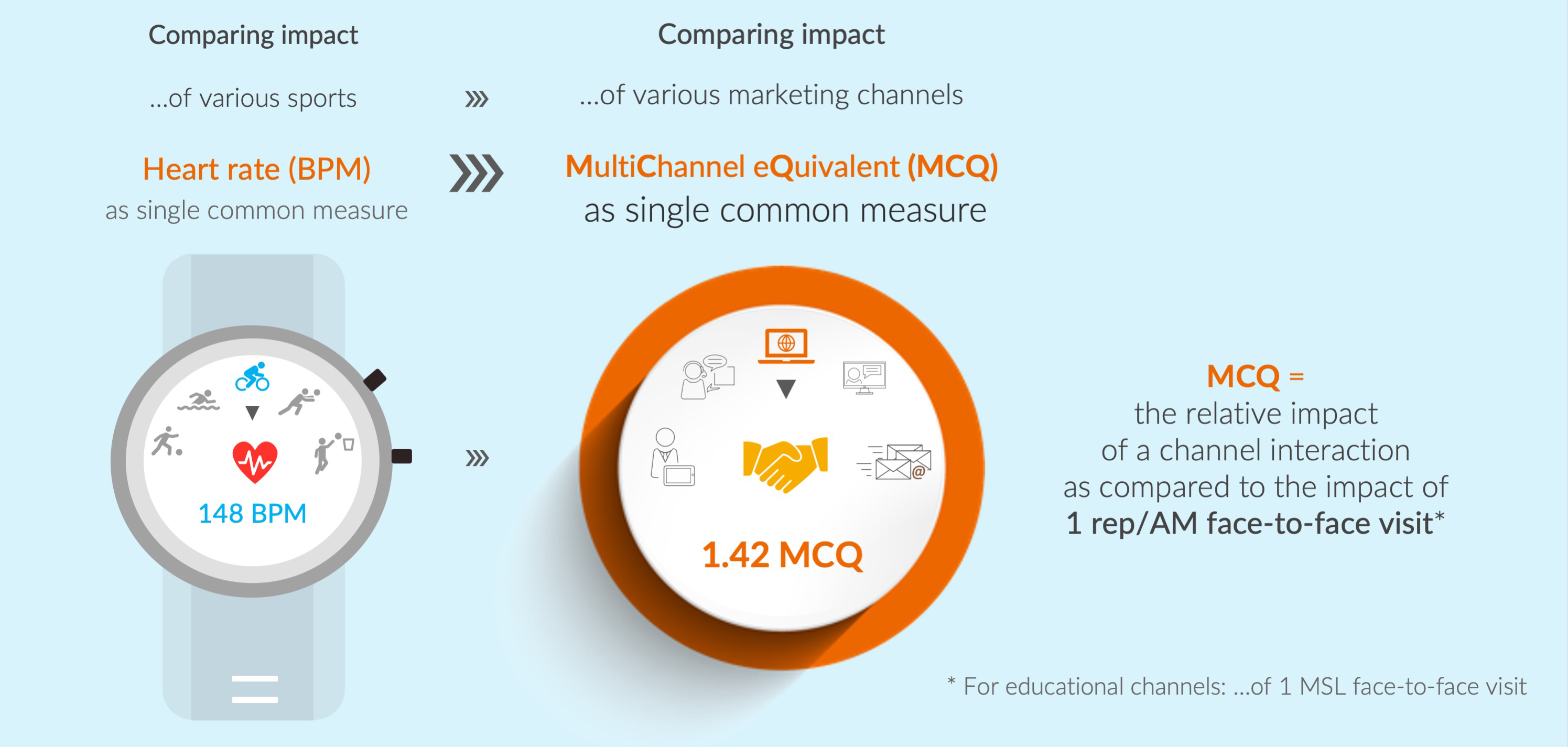 Comparing impact

...of various sports

Heart rate (BPM)
as single common measure

148 BPM

Comparing impact

...of various marketing channels

MultiChannel eQuivalent (MCQ)
as single common measure

1.42 MCQ

MCQ =
the relative impact
of a channel interaction
as compared to the impact of
1 rep/AM face-to-face visit*

* For educational channels: ...of 1 MSL face-to-face visit